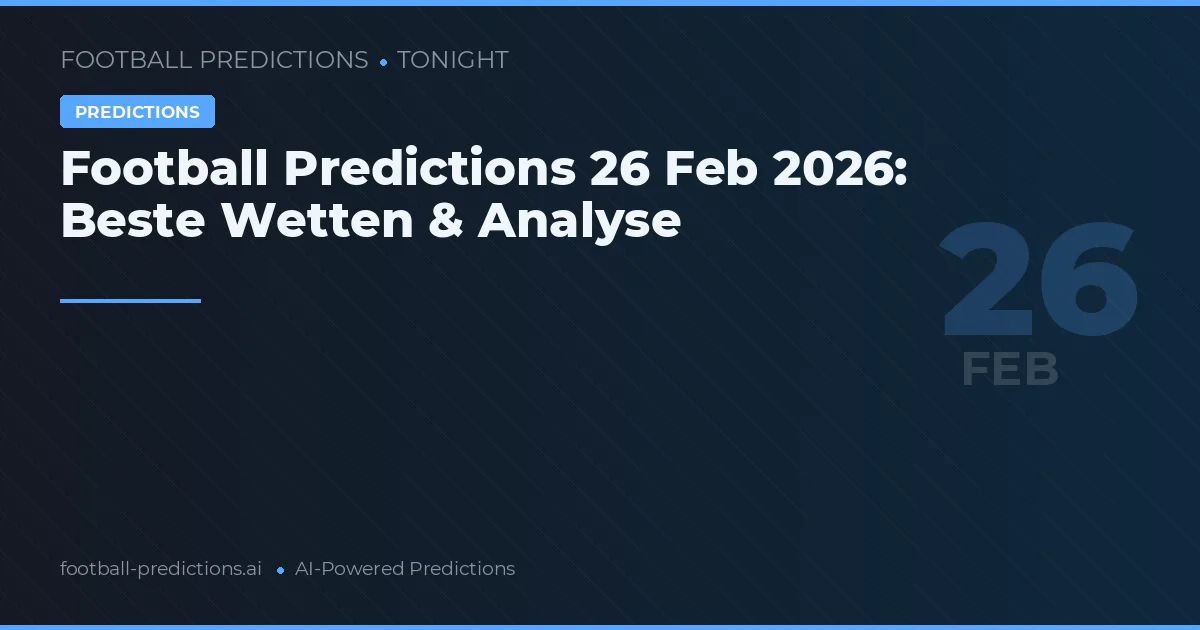 FOOTBALL PREDICTIONS • TONIGHT

PREDICTIONS

Football Predictions 26 Feb 2026: Beste Wetten & Analyse

26
FEB

football-predictions.ai • AI-Powered Predictions